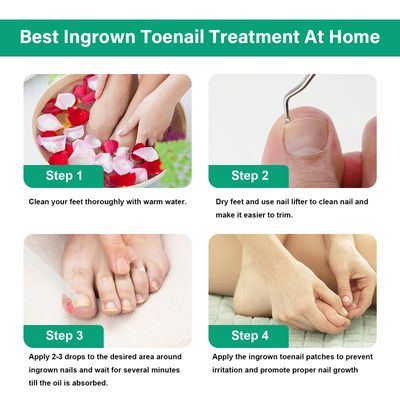 Best Ingrown Toenail Treatment At Home

Step 1

Clean your feet thoroughly with warm water.

Step 2

Dry feet and use nail lifter to clean nail and make it easier to trim.

Step 3

Apply 2-3 drops to the desired area around ingrown nails and wait for several minutes till the oil is absorbed.

Step 4

Apply the ingrown toenail patches to prevent irritation and promote proper nail growth